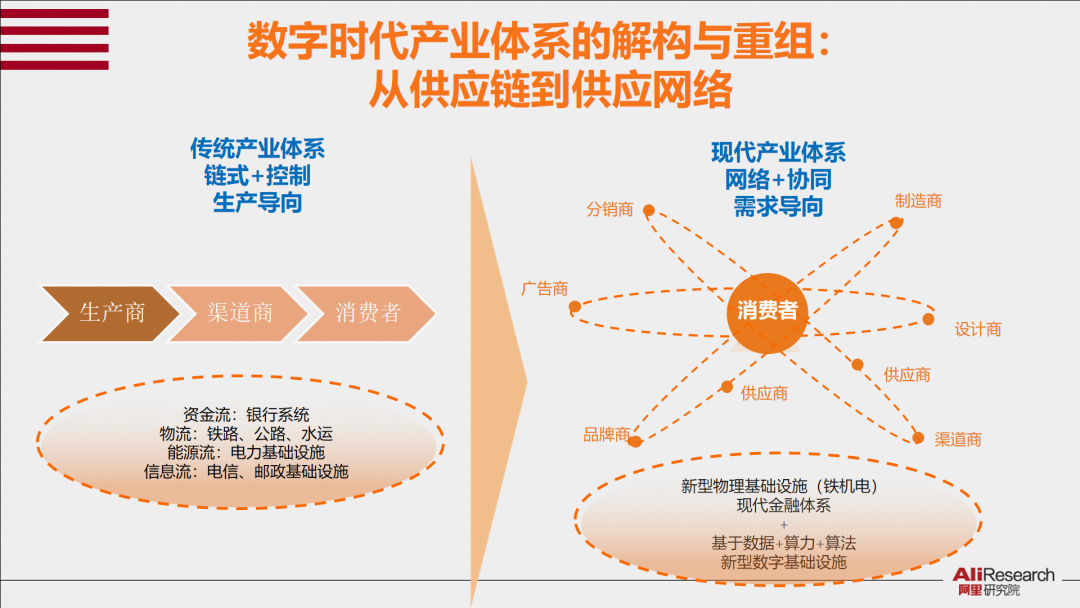 数字时代产业体系的解构与重组：
从供应链到供应网络

传统产业体系
链式+控制
生产导向

生产商
渠道商
消费者

资金流：银行系统
物流：铁路、公路、水运
能源流：电力基础设施
信息流：电信、邮政基础设施

现代产业体系
网络+协同
需求导向

分销商
制造商
广告商
消费者
设计商
供应商
供应商
品牌商
渠道商

新型物理基础设施（铁机电）
现代金融体系
+
基于数据+算力+算法
新型数字基础设施

AliResearch
阿里研究院